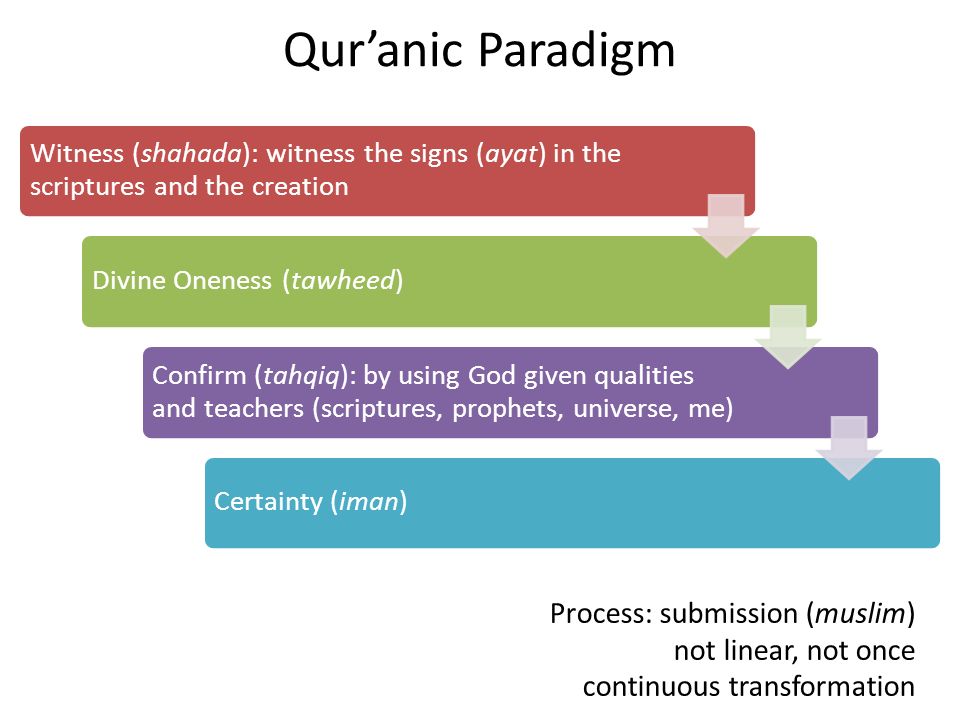 Qur’anic Paradigm

Witness (shahada): witness the signs (ayat) in the scriptures and the creation

Divine Oneness (tawheed)

Confirm (tahqiq): by using God given qualities and teachers (scriptures, prophets, universe, me)

Certainty (iman)

Process: submission (muslim)
not linear, not once
continuous transformation